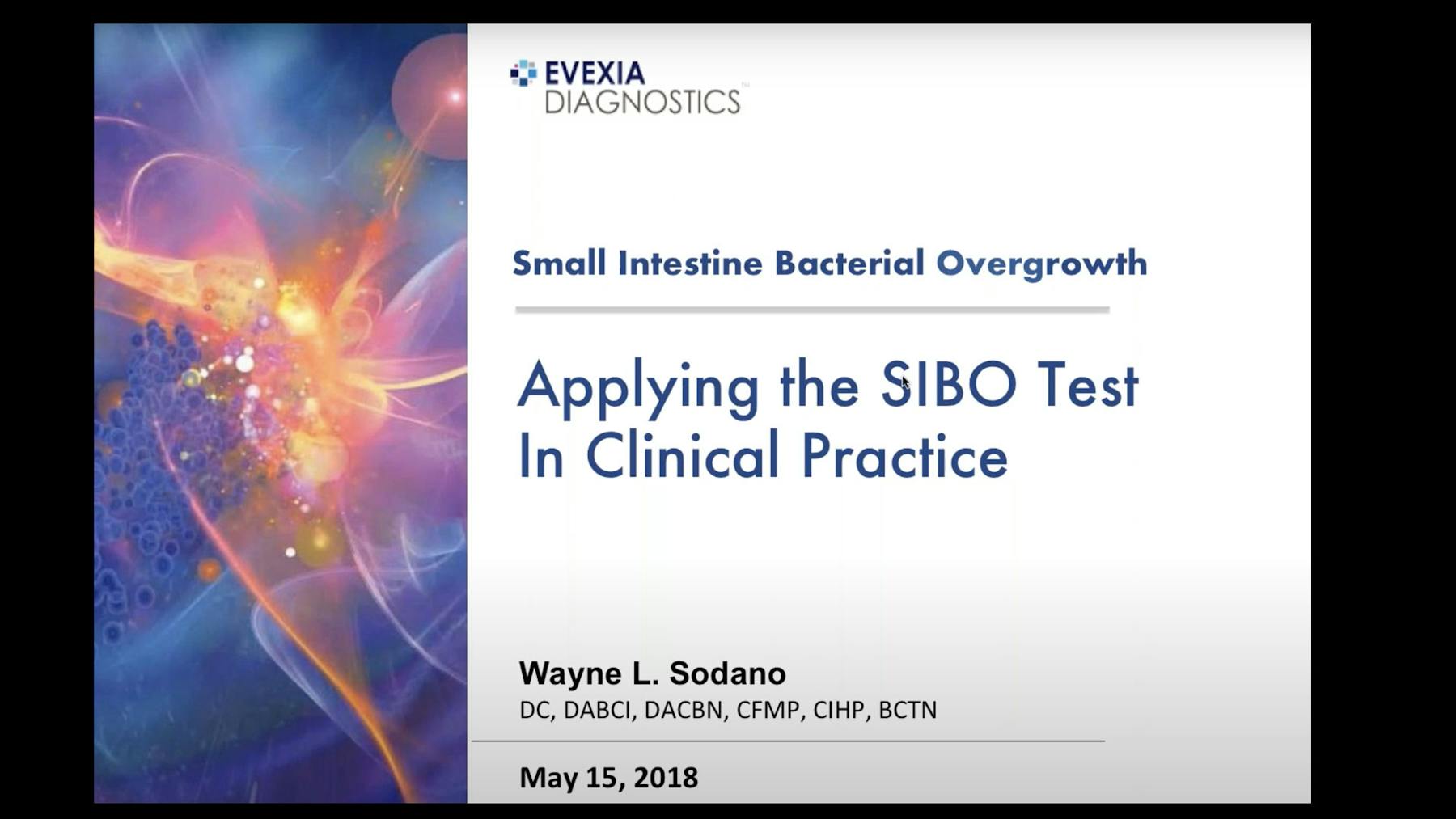 EVEXIA
DIAGNOSTICS™

Small Intestine Bacterial Overgrowth

Applying the SIBO Test In Clinical Practice

Wayne L. Sodano
DC, DABCI, DACBN, CFMP, CIHP, BCTN

May 15, 2018